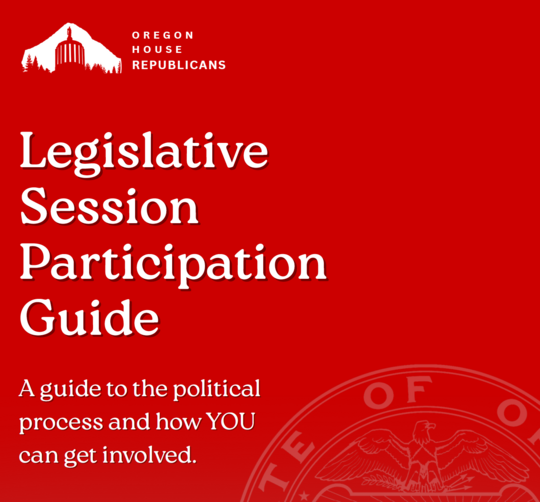 OREGON
HOUSE
REPUBLICANS

Legislative Session Participation Guide

A guide to the political process and how YOU can get involved.

TE OF O